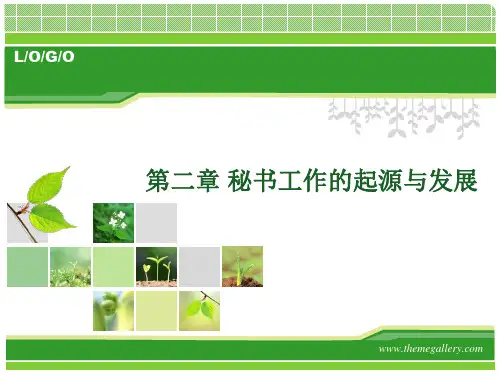 L/O/G/O

第二章 秘书工作的起源与发展

www.themegallery.com